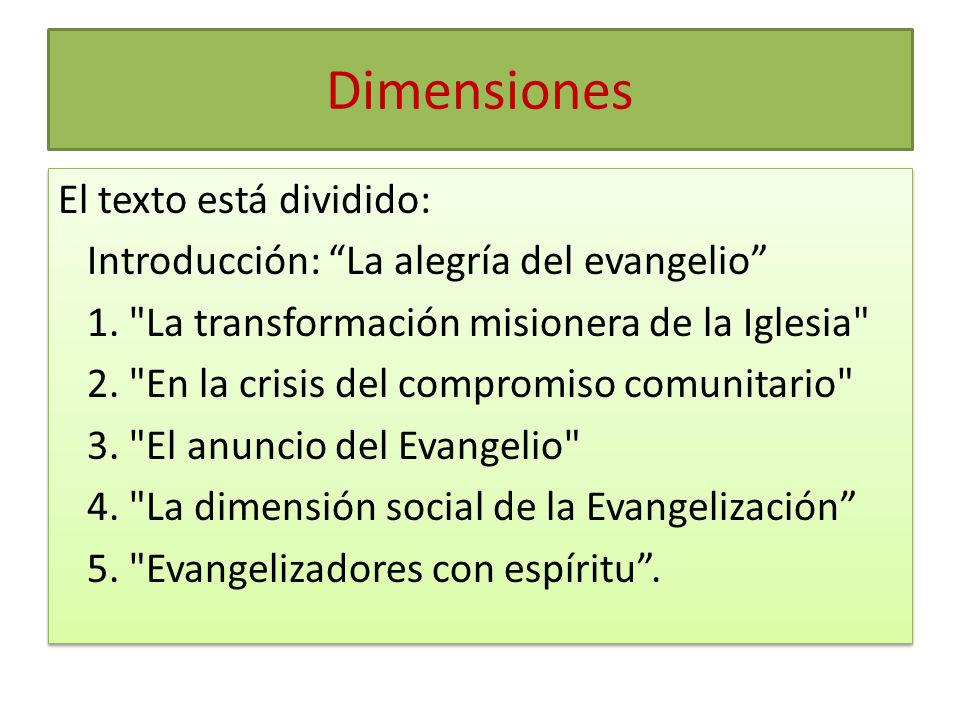 Dimensiones

El texto está dividido:

Introducción: “La alegría del evangelio”

1. "La transformación misionera de la Iglesia"

2. "En la crisis del compromiso comunitario"

3. "El anuncio del Evangelio"

4. "La dimensión social de la Evangelización”

5. "Evangelizadores con espíritu”.